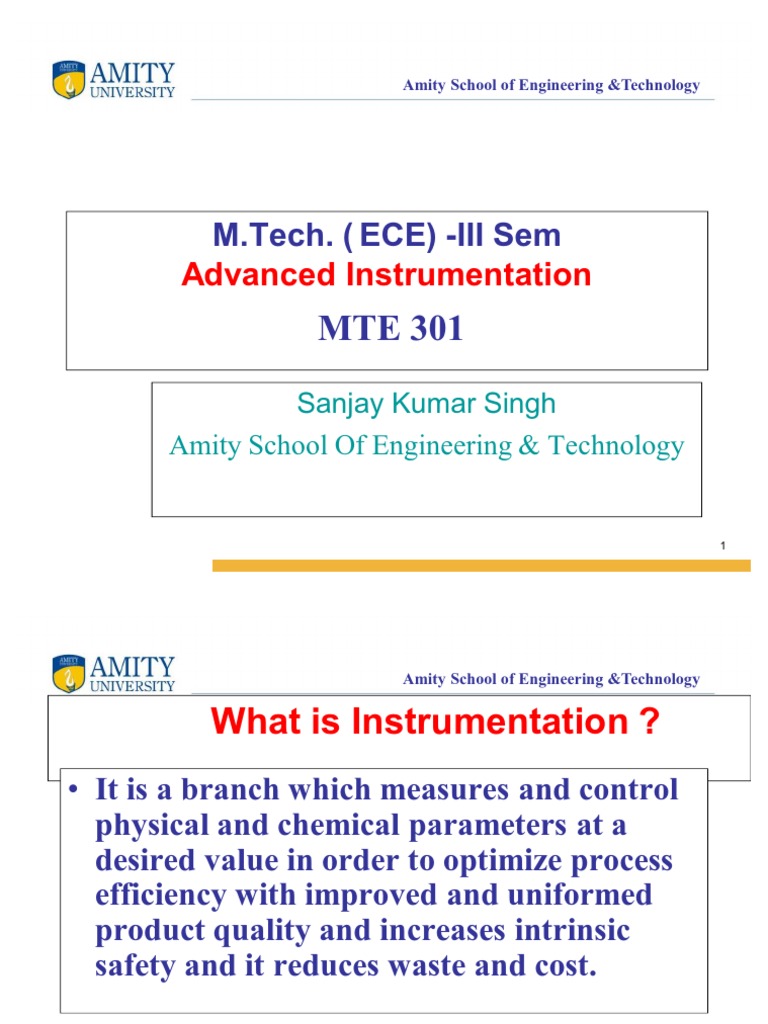 AMITY UNIVERSITY

Amity School of Engineering &Technology

M.Tech. ( ECE) -III Sem
Advanced Instrumentation
MTE 301

Sanjay Kumar Singh
Amity School Of Engineering & Technology

1

AMITY UNIVERSITY

Amity School of Engineering &Technology

What is Instrumentation ?

• It is a branch which measures and control physical and chemical parameters at a desired value in order to optimize process efficiency with improved and uniformed product quality and increases intrinsic safety and it reduces waste and cost.